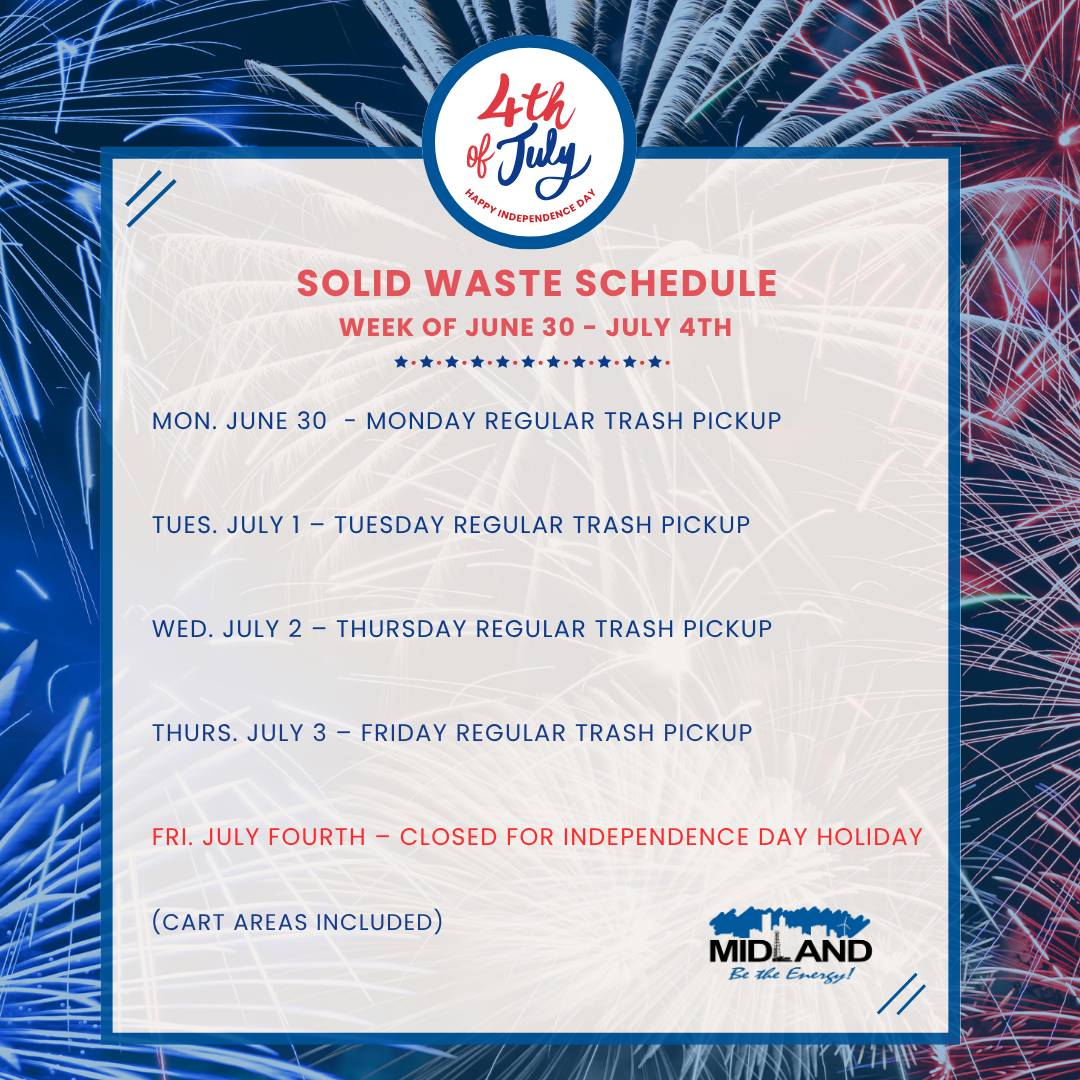 4th of July
HAPPY INDEPENDENCE DAY

SOLID WASTE SCHEDULE
WEEK OF JUNE 30 - JULY 4TH

MON. JUNE 30 - MONDAY REGULAR TRASH PICKUP

TUES. JULY 1 – TUESDAY REGULAR TRASH PICKUP

WED. JULY 2 – THURSDAY REGULAR TRASH PICKUP

THURS. JULY 3 – FRIDAY REGULAR TRASH PICKUP

FRI. JULY FOURTH – CLOSED FOR INDEPENDENCE DAY HOLIDAY

(CART AREAS INCLUDED)

MIDLAND
Be the Energy!